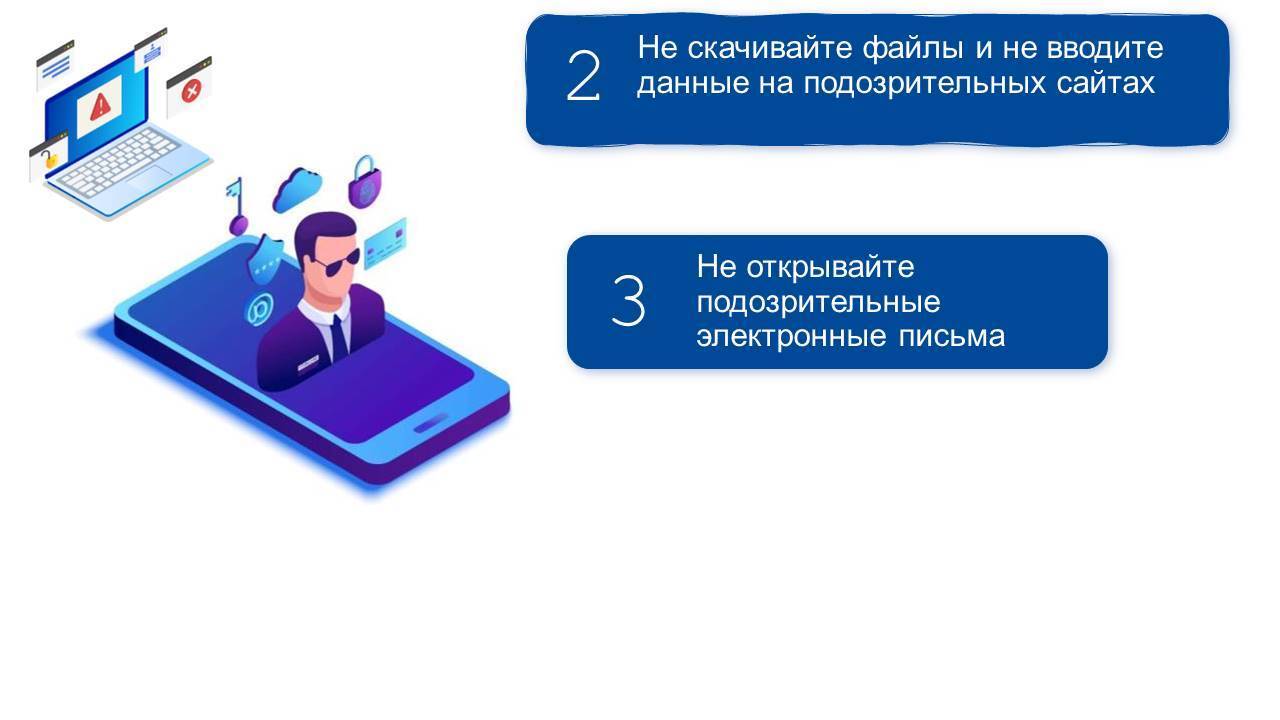 2

Не скачивайте файлы и не вводите данные на подозрительных сайтах

3

Не открывайте подозрительные электронные письма